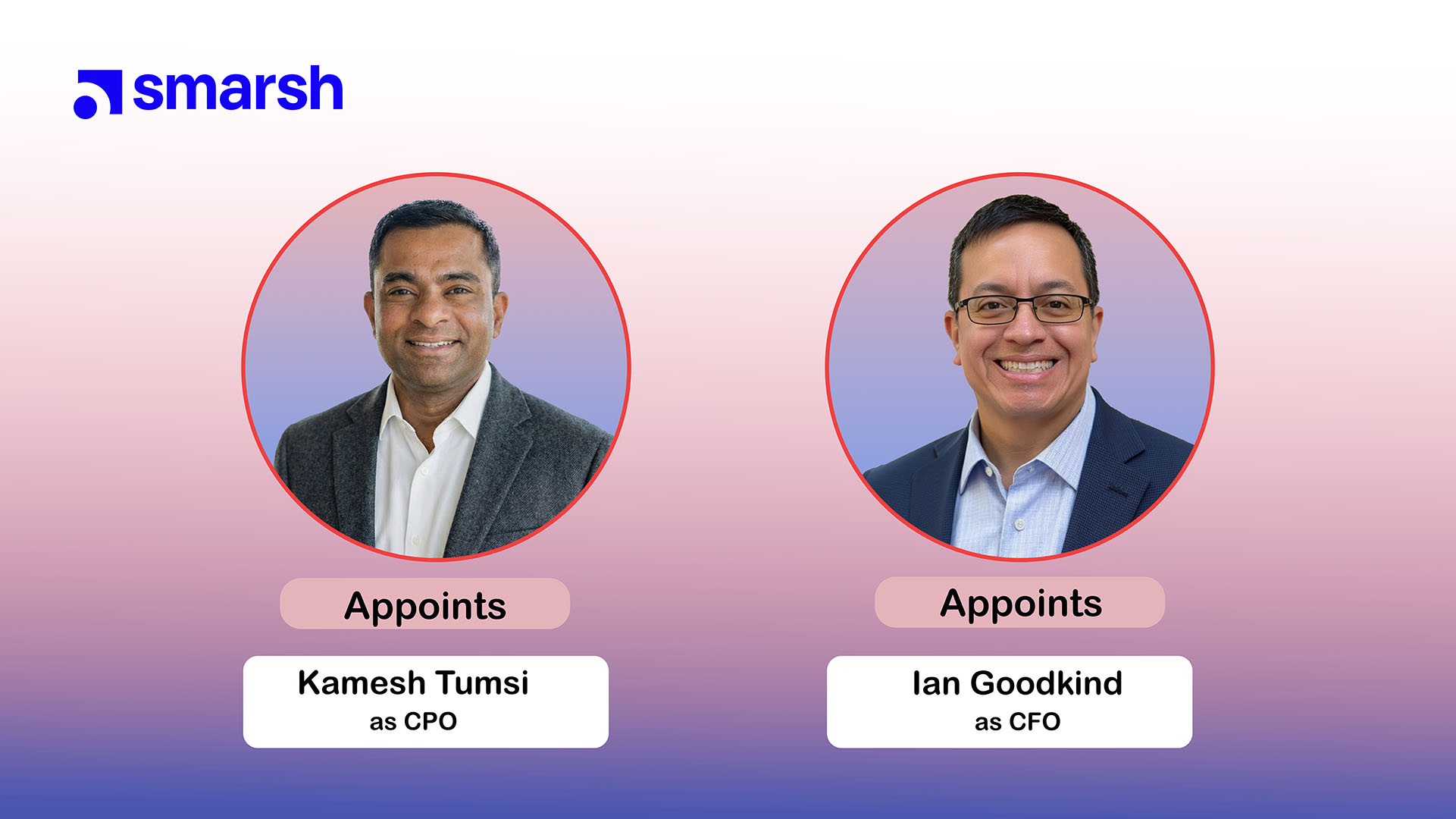 smarsh

Appoints

Kamesh Tumsi
as CPO

Appoints

Ian Goodkind
as CFO